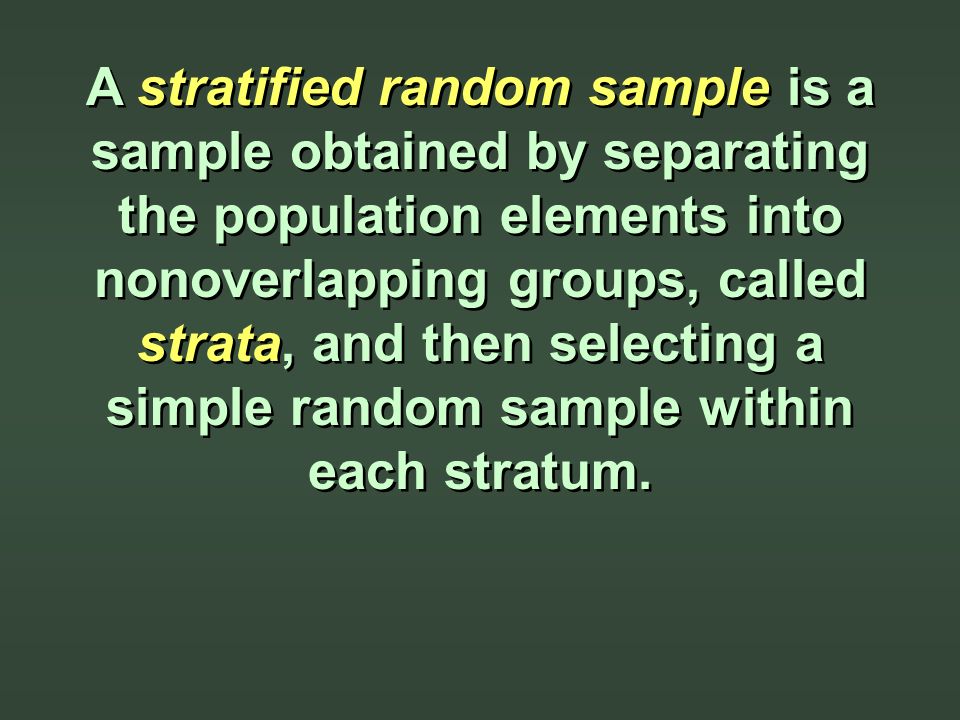 A stratified random sample is a sample obtained by separating the population elements into nonoverlapping groups, called strata, and then selecting a simple random sample within each stratum.